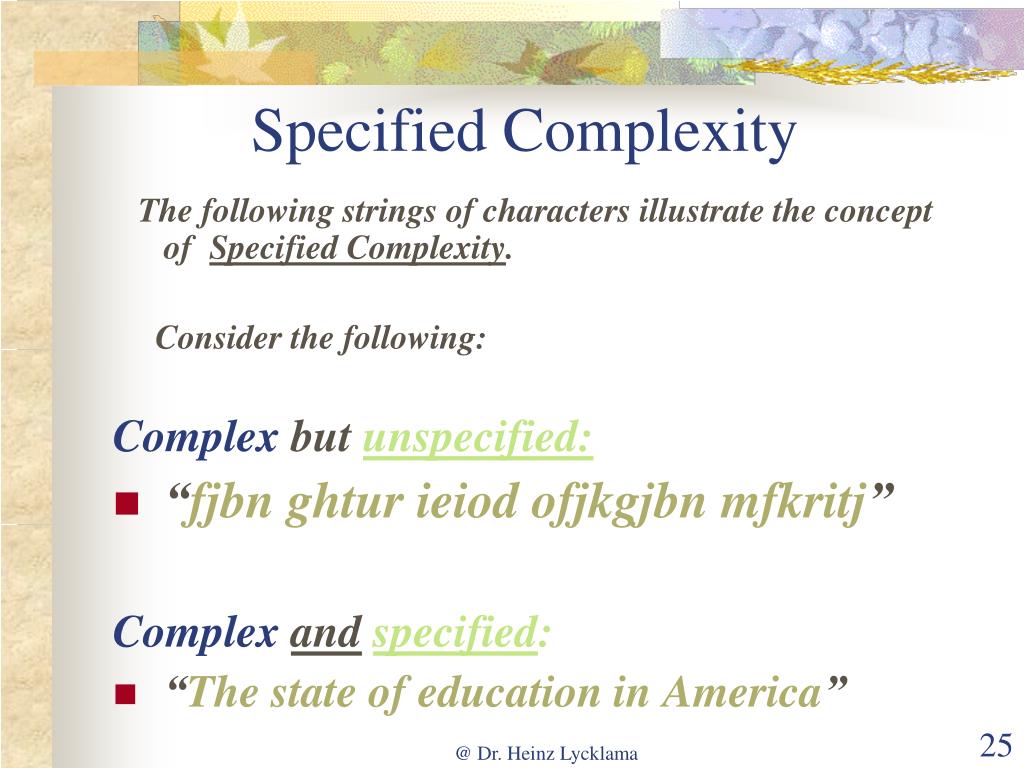 Specified Complexity

The following strings of characters illustrate the concept of Specified Complexity.

Consider the following:

Complex but unspecified:

“fjbn ghtur ieiod ofjkgjbn mfkritj”

Complex and specified:

“The state of education in America”

@ Dr. Heinz Lycklama

25